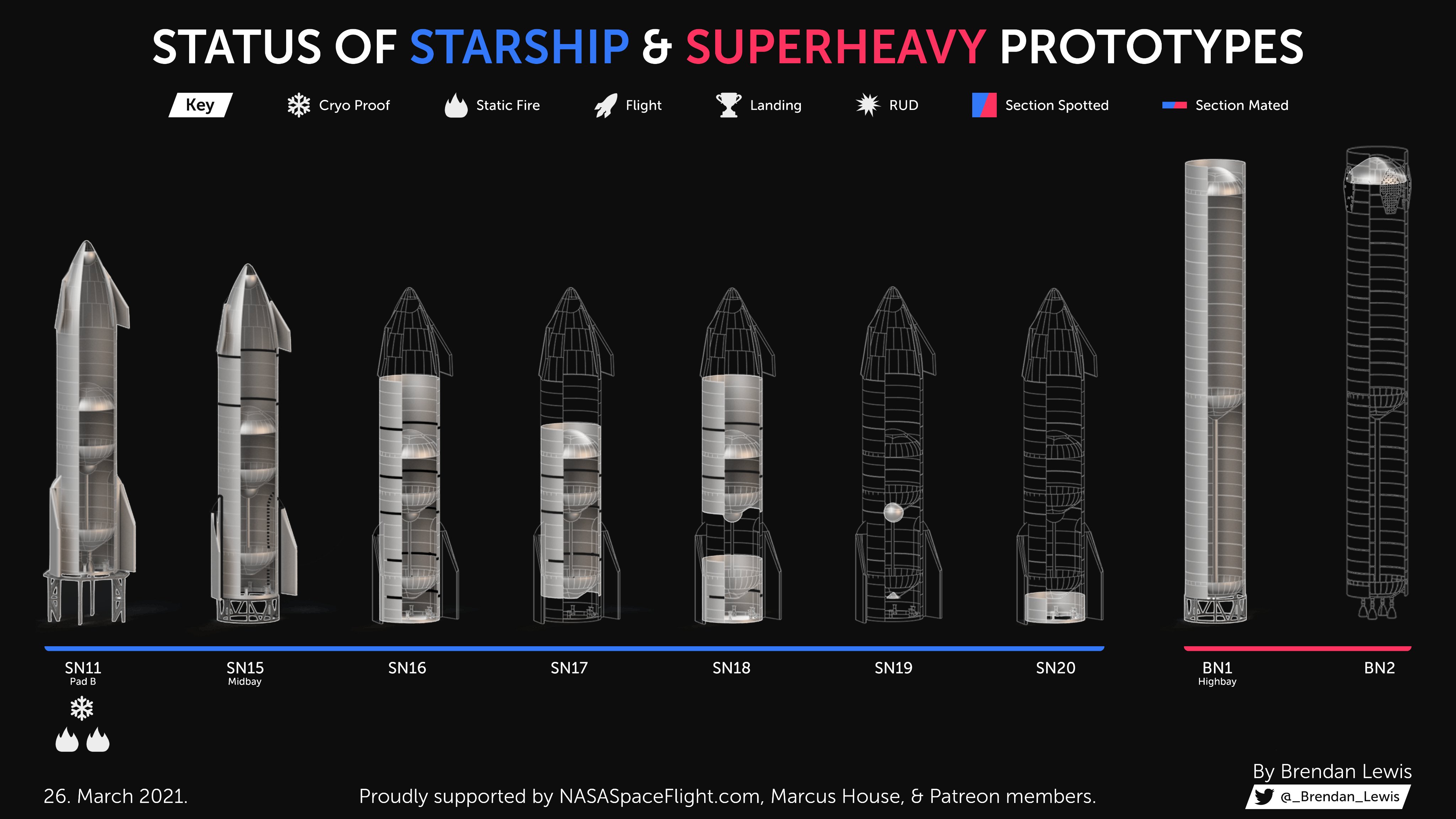 STATUS OF STARSHIP & SUPERHEAVY PROTOTYPES

Key Cryo Proof Static Fire Flight Landing RUD Section Spotted Section Mated

SN11
Pad B

SN15
Midbay

SN16

SN17

SN18

SN19

SN20

BN1
Highbay

BN2

26. March 2021.

Proudly supported by NASASpaceFlight.com, Marcus House, & Patreon members.

By Brendan Lewis
@_Brendan_Lewis